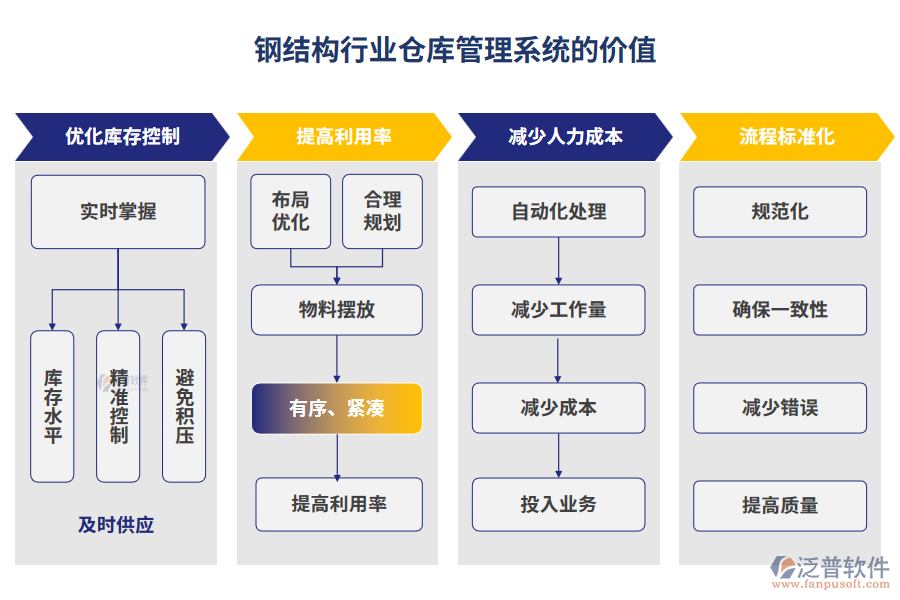 钢结构行业仓库管理系统的价值

优化库存控制

实时掌握

库存水平

精准控制

避免积压

及时供应

提高利用率

布局优化

合理规划

物料摆放

有序、紧凑

提高利用率

减少人力成本

自动化处理

减少工作量

减少成本

投入业务

流程标准化

规范化

确保一致性

减少错误

提高质量

泛普软件
www.fanpusoft.com